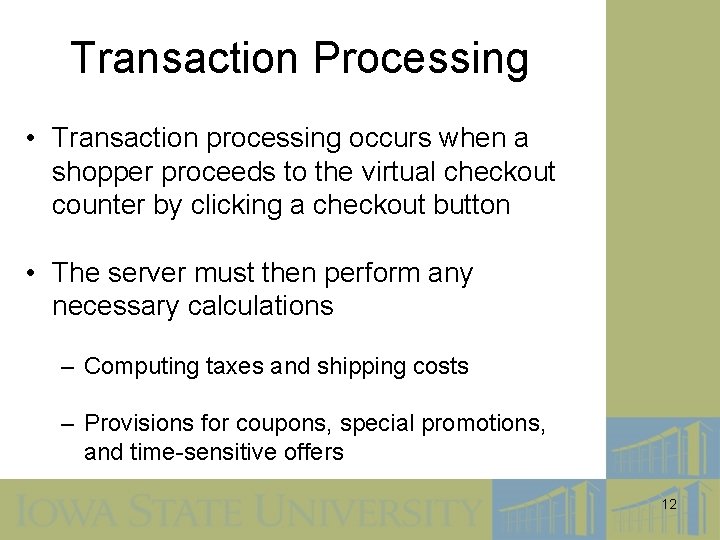 Transaction Processing

• Transaction processing occurs when a shopper proceeds to the virtual checkout counter by clicking a checkout button

• The server must then perform any necessary calculations

– Computing taxes and shipping costs

– Provisions for coupons, special promotions, and time-sensitive offers

IOWA STATE UNIVERSITY

12